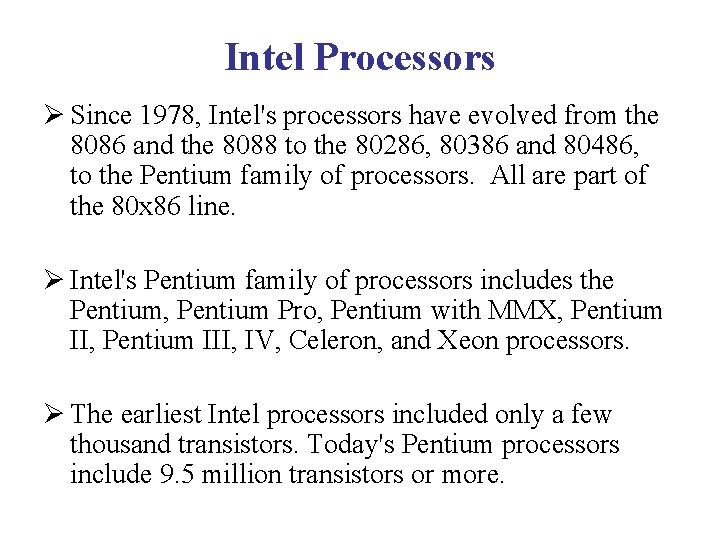 Intel Processors

➢ Since 1978, Intel's processors have evolved from the 8086 and the 8088 to the 80286, 80386 and 80486, to the Pentium family of processors. All are part of the 80x86 line.

➢ Intel's Pentium family of processors includes the Pentium, Pentium Pro, Pentium with MMX, Pentium II, Pentium III, IV, Celeron, and Xeon processors.

➢ The earliest Intel processors included only a few thousand transistors. Today's Pentium processors include 9.5 million transistors or more.